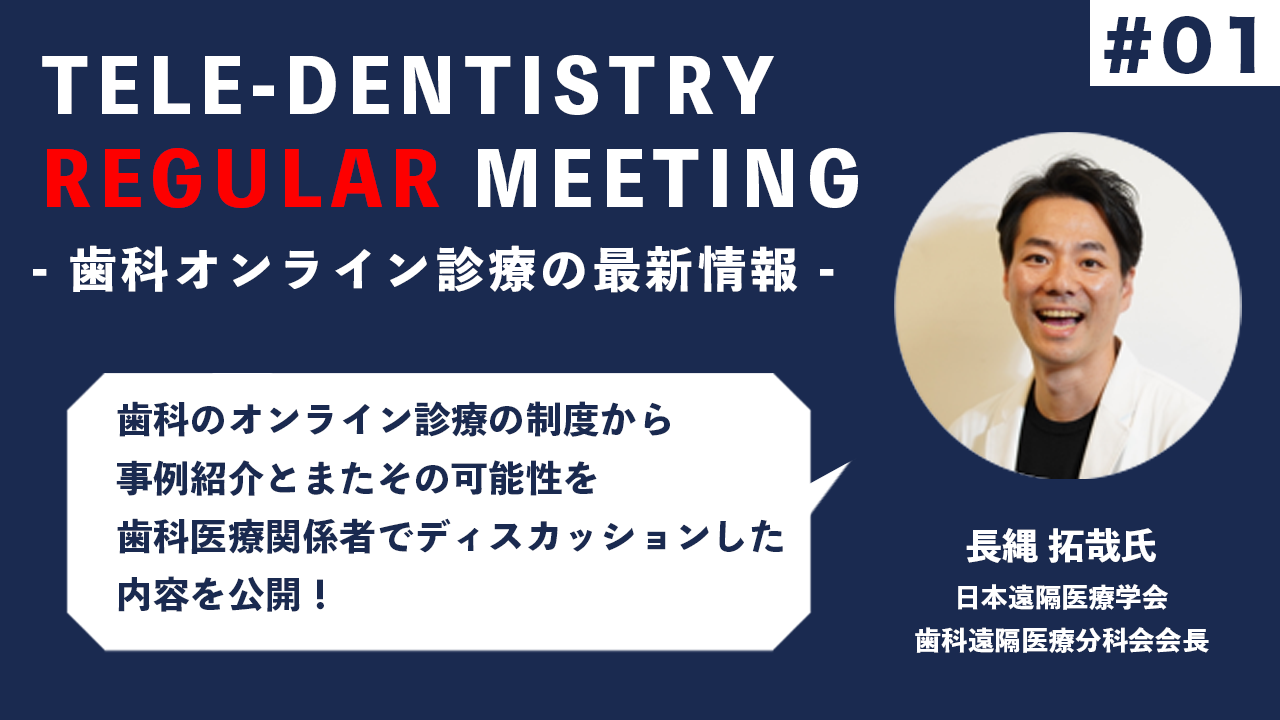 #01

TELE-DENTISTRY
REGULAR MEETING
- 歯科オンライン診療の最新情報 -

歯科のオンライン診療の制度から
事例紹介とまたその可能性を
歯科医療関係者でディスカッションした
内容を公開！

長縄 拓哉氏
日本遠隔医療学会
歯科遠隔医療分科会会長